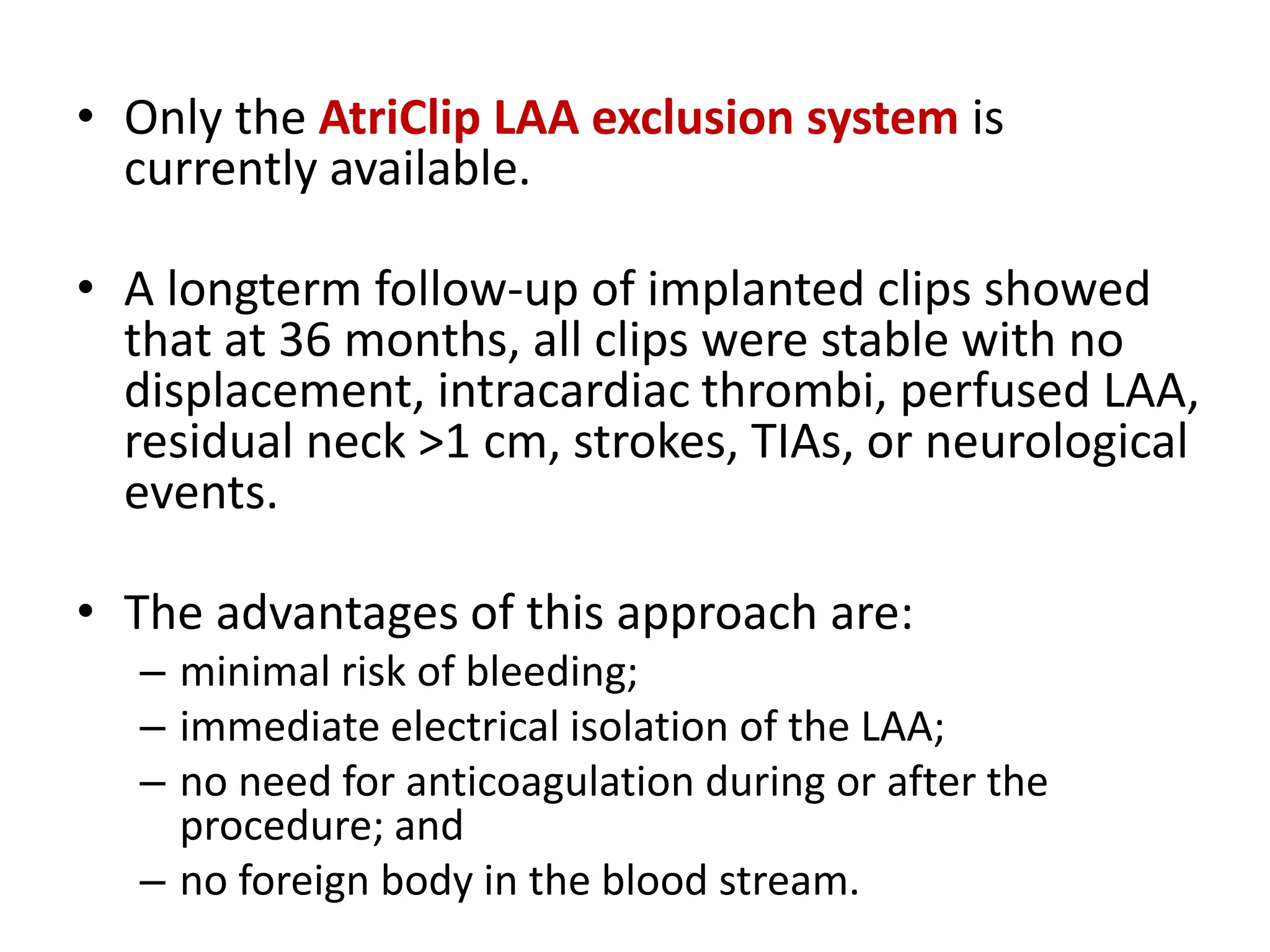 • Only the AtriClip LAA exclusion system is currently available.

• A longterm follow-up of implanted clips showed that at 36 months, all clips were stable with no displacement, intracardiac thrombi, perfused LAA, residual neck >1 cm, strokes, TIAs, or neurological events.

• The advantages of this approach are:
– minimal risk of bleeding;
– immediate electrical isolation of the LAA;
– no need for anticoagulation during or after the procedure; and
– no foreign body in the blood stream.